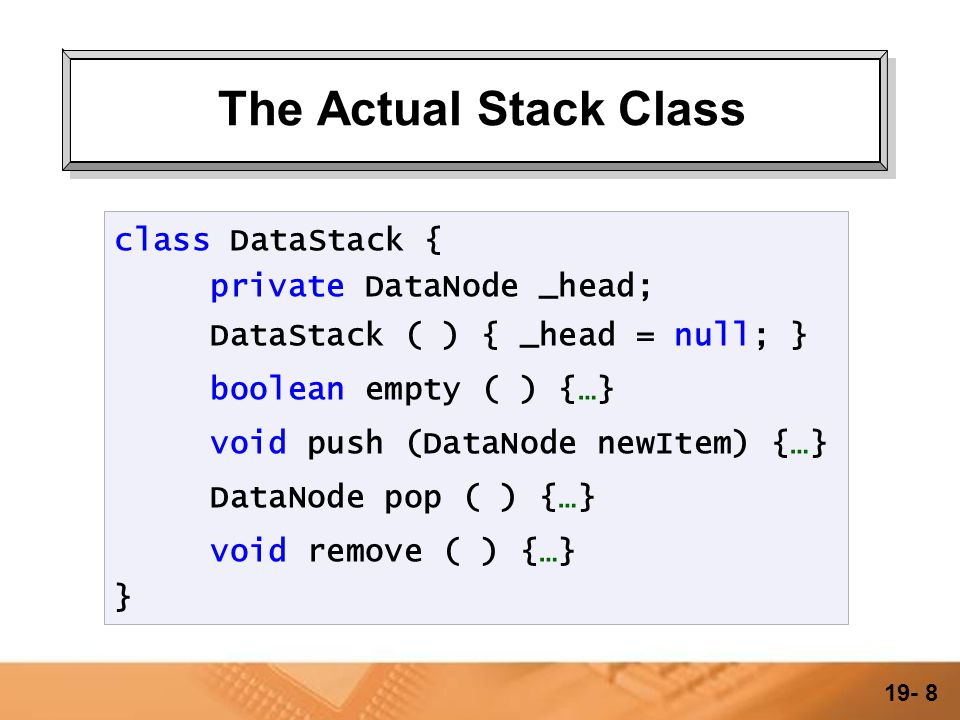 The Actual Stack Class

class DataStack {
    private DataNode _head;
    DataStack ( ) { _head = null; }
    boolean empty ( ) {…}
    void push (DataNode newItem) {…}
    DataNode pop ( ) {…}
    void remove ( ) {…}
}

19- 8